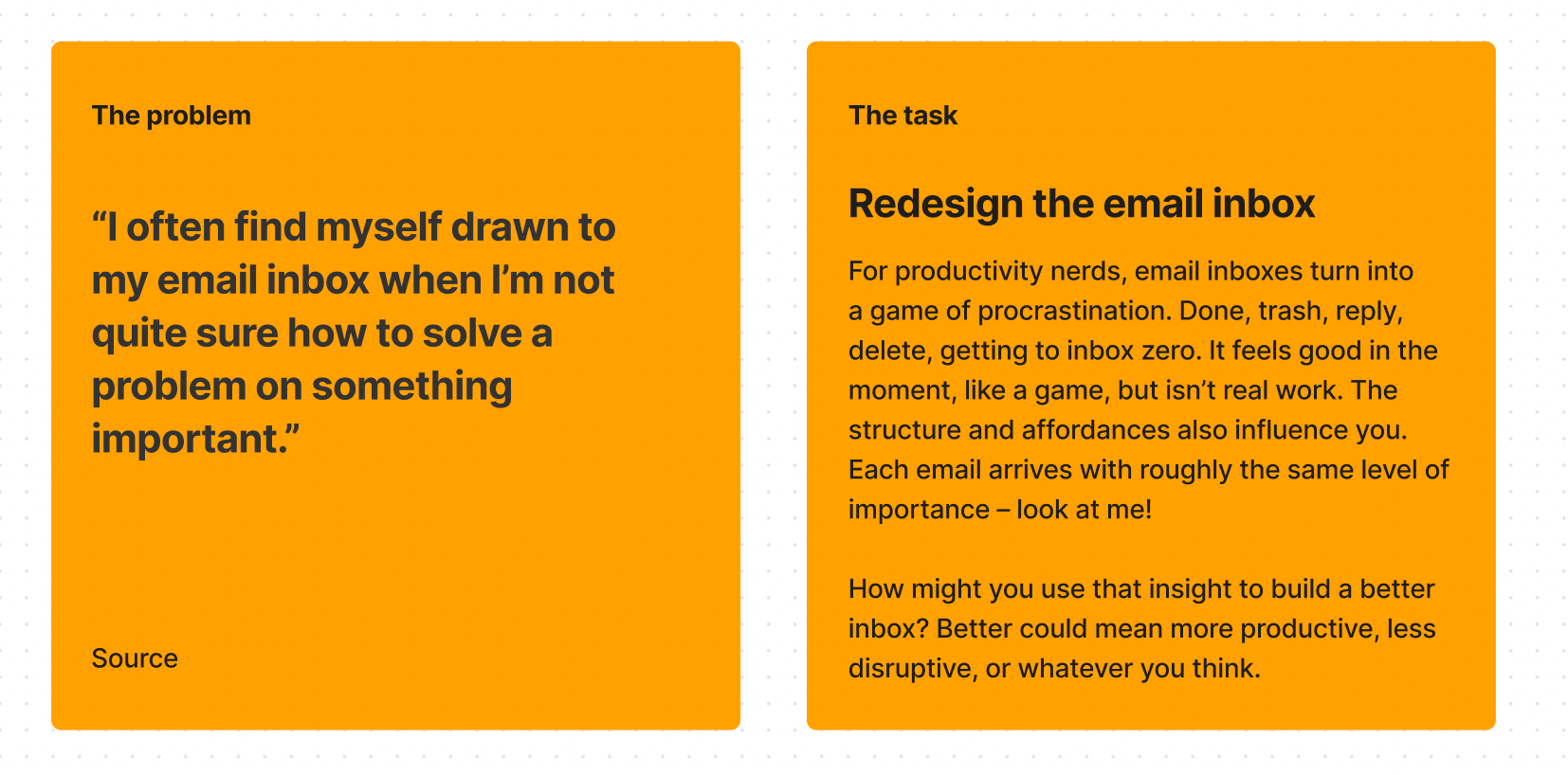 The problem

“I often find myself drawn to my email inbox when I’m not quite sure how to solve a problem on something important.”

Source

The task

Redesign the email inbox

For productivity nerds, email inboxes turn into a game of procrastination. Done, trash, reply, delete, getting to inbox zero. It feels good in the moment, like a game, but isn’t real work. The structure and affordances also influence you. Each email arrives with roughly the same level of importance – look at me!

How might you use that insight to build a better inbox? Better could mean more productive, less disruptive, or whatever you think.